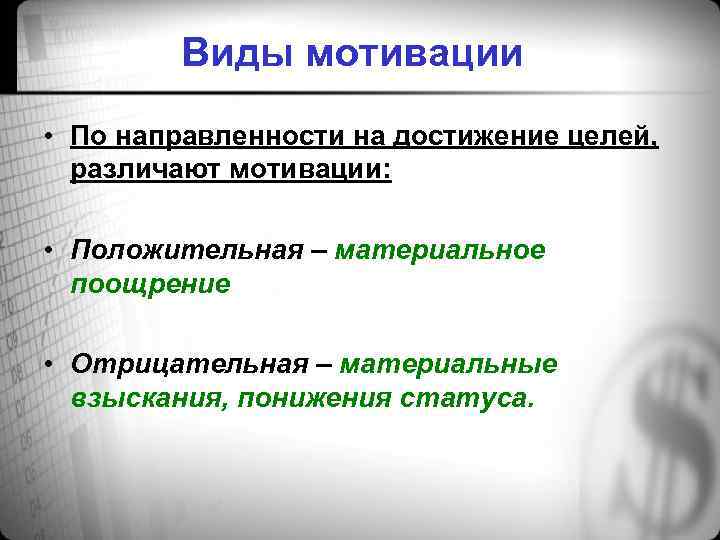 Виды мотивации

• По направленности на достижение целей, различают мотивации:

• Положительная – материальное поощрение

• Отрицательная – материальные взыскания, понижения статуса.